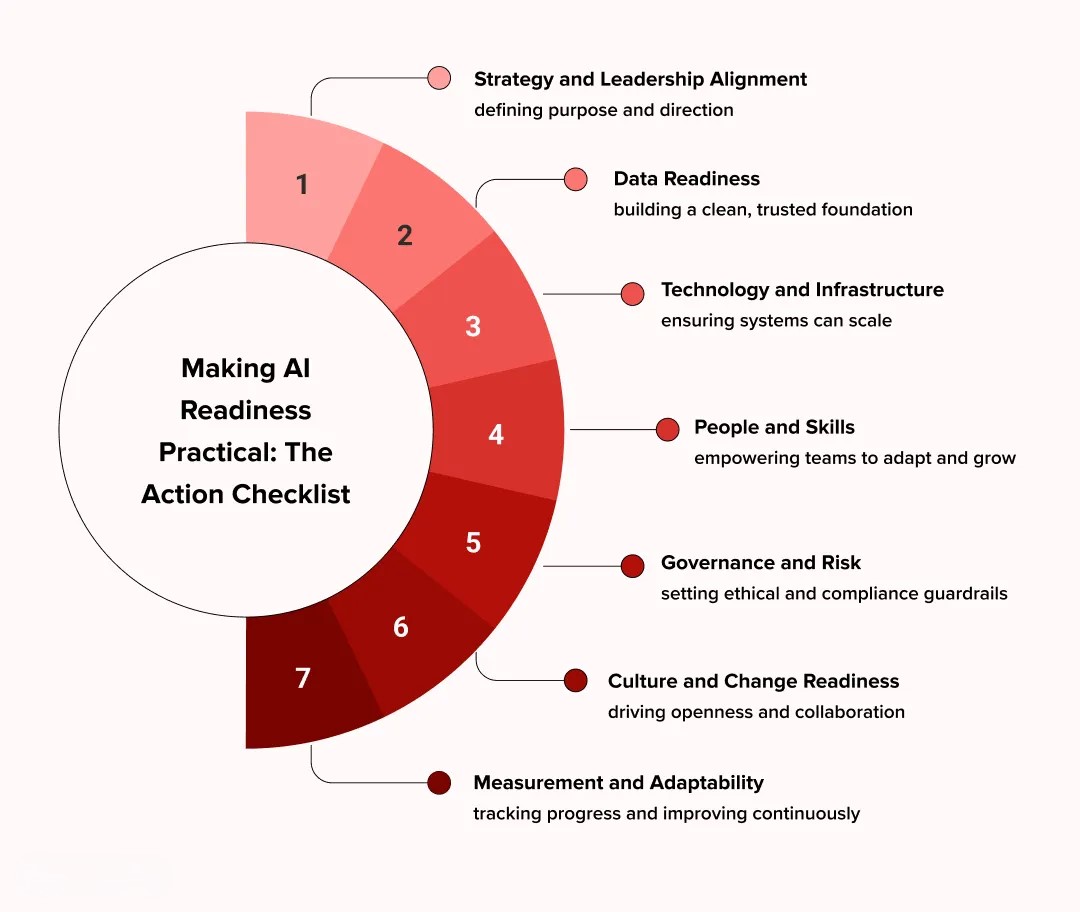 Making AI Readiness Practical: The Action Checklist

1

Strategy and Leadership Alignment
defining purpose and direction

2

Data Readiness
building a clean, trusted foundation

3

Technology and Infrastructure
ensuring systems can scale

4

People and Skills
empowering teams to adapt and grow

5

Governance and Risk
setting ethical and compliance guardrails

6

Culture and Change Readiness
driving openness and collaboration

7

Measurement and Adaptability
tracking progress and improving continuously